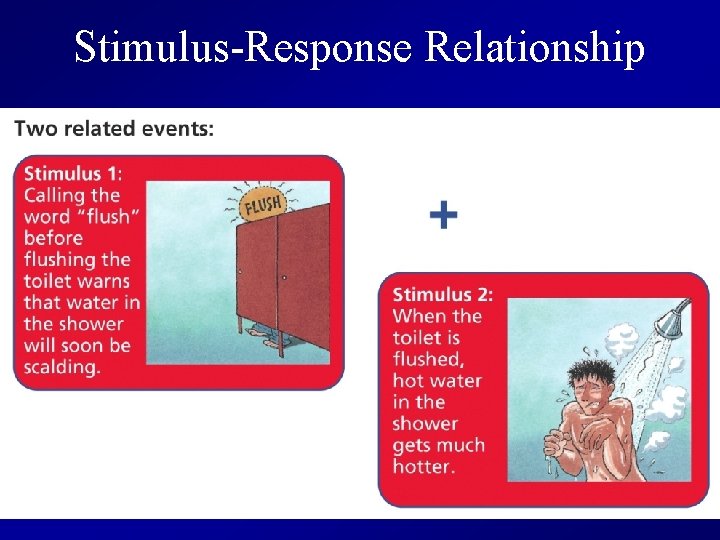 Stimulus-Response Relationship

Two related events:

Stimulus 1: Calling the word “flush” before flushing the toilet warns that water in the shower will soon be scalding.

FLUSH

+

Stimulus 2: When the toilet is flushed, hot water in the shower gets much hotter.